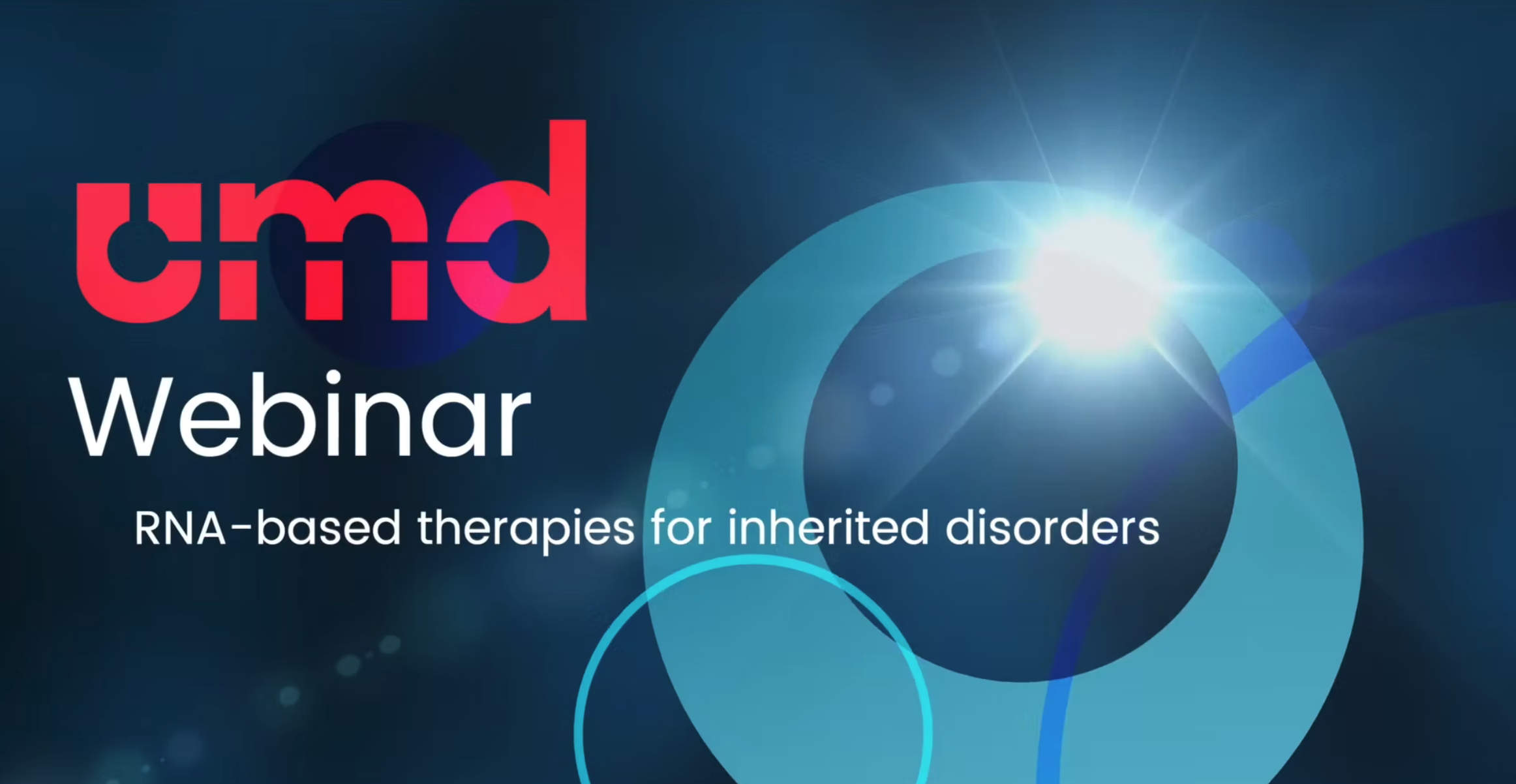 umd
Webinar
RNA-based therapies for inherited disorders